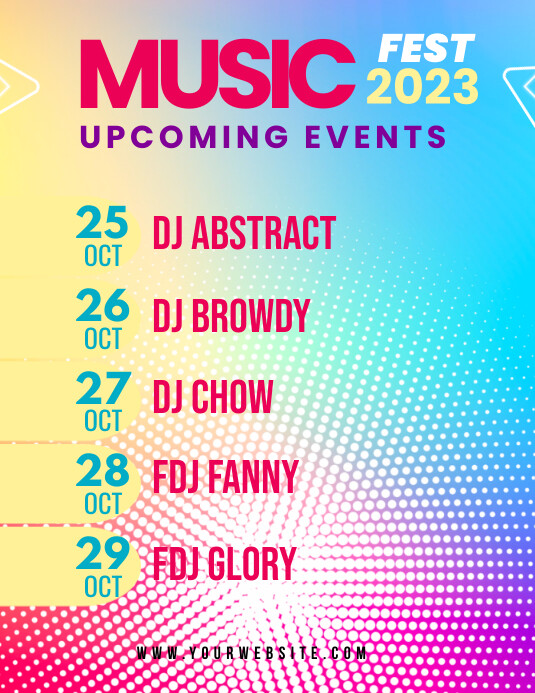 MUSIC FEST 2023

UPCOMING EVENTS

25 OCT DJ ABSTRACT

26 OCT DJ BROWDY

27 OCT DJ CHOW

28 OCT FDJ FANNY

29 OCT FDJ GLORY

WWW.YOURWEBSITE.COM